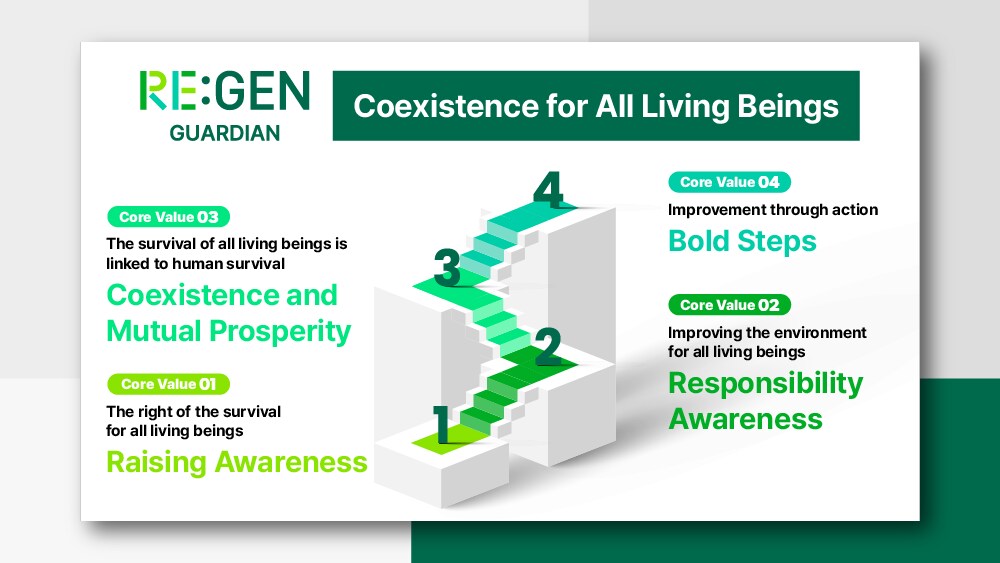 RE:GEN
GUARDIAN

Coexistence for All Living Beings

Core Value 03
The survival of all living beings is linked to human survival
Coexistence and Mutual Prosperity

Core Value 01
The right of the survival for all living beings
Raising Awareness

4
3
2
1

Core Value 04
Improvement through action
Bold Steps

Core Value 02
Improving the environment for all living beings
Responsibility Awareness